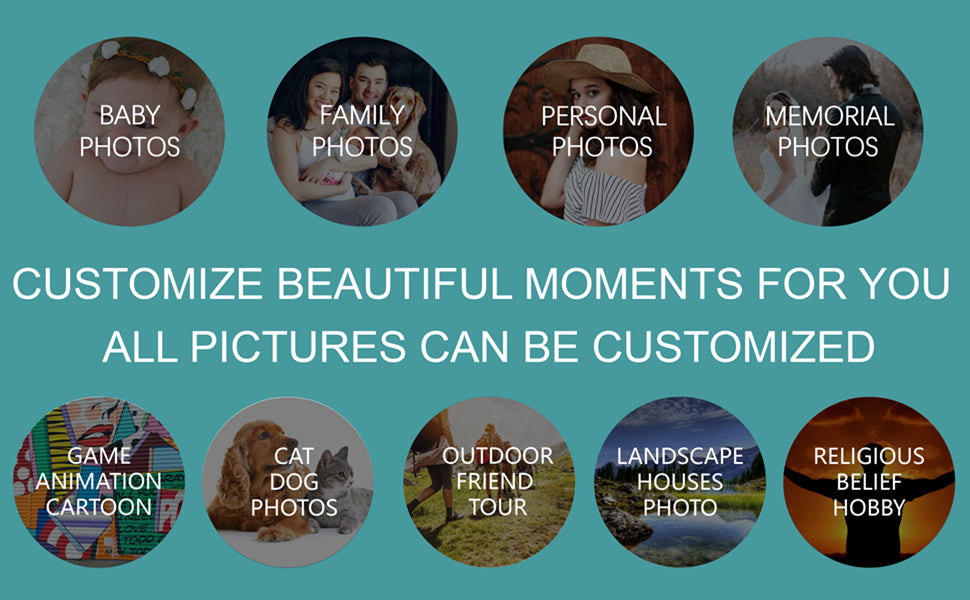 BABY PHOTOS

FAMILY PHOTOS

PERSONAL PHOTOS

MEMORIAL PHOTOS

CUSTOMIZE BEAUTIFUL MOMENTS FOR YOU

ALL PICTURES CAN BE CUSTOMIZED

GAME ANIMATION CARTOON

CAT DOG PHOTOS

OUTDOOR FRIEND TOUR

LANDSCAPE HOUSES PHOTO

RELIGIOUS BELIEF HOBBY